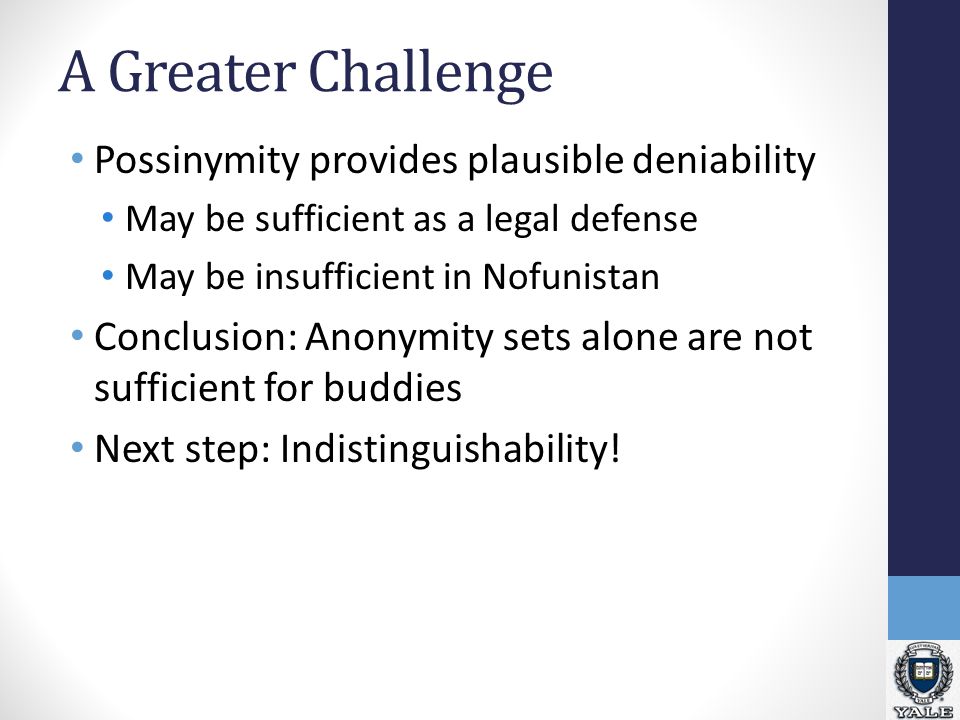 A Greater Challenge

• Possinymity provides plausible deniability
  • May be sufficient as a legal defense
  • May be insufficient in Nofunistan
• Conclusion: Anonymity sets alone are not sufficient for buddies
• Next step: Indistinguishability!

YALE